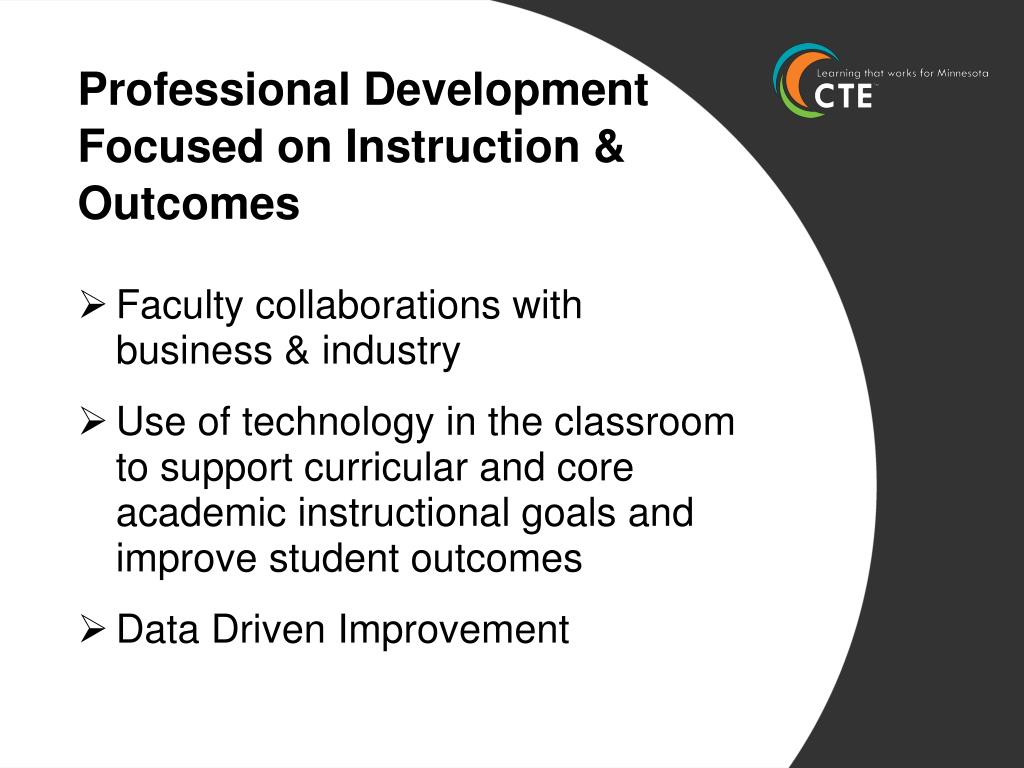 Professional Development Focused on Instruction & Outcomes

Learning that works for Minnesota
CTE

➢ Faculty collaborations with business & industry

➢ Use of technology in the classroom to support curricular and core academic instructional goals and improve student outcomes

➢ Data Driven Improvement